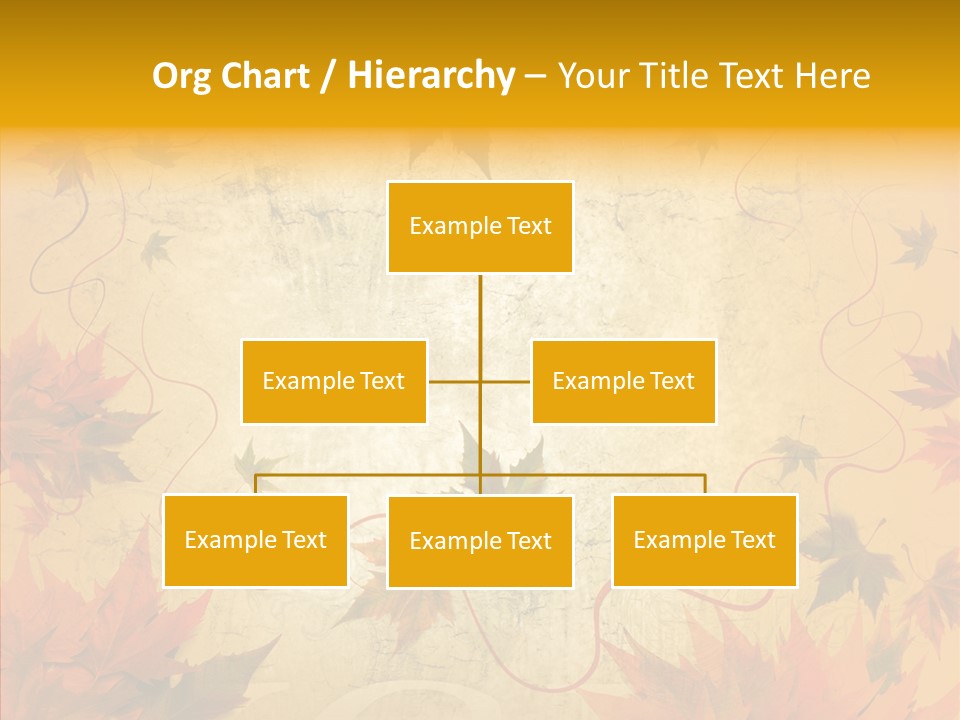 Org Chart / Hierarchy – Your Title Text Here

Example Text

Example Text

Example Text

Example Text

Example Text

Example Text